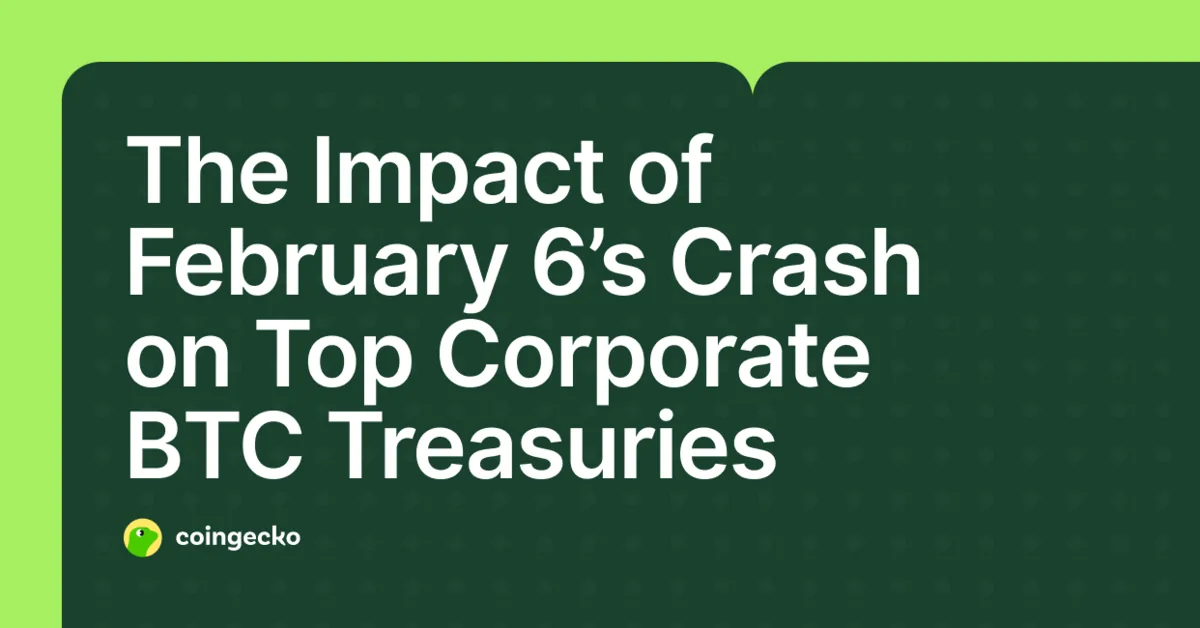 The Impact of February 6’s Crash on Top Corporate BTC Treasuries

coingecko